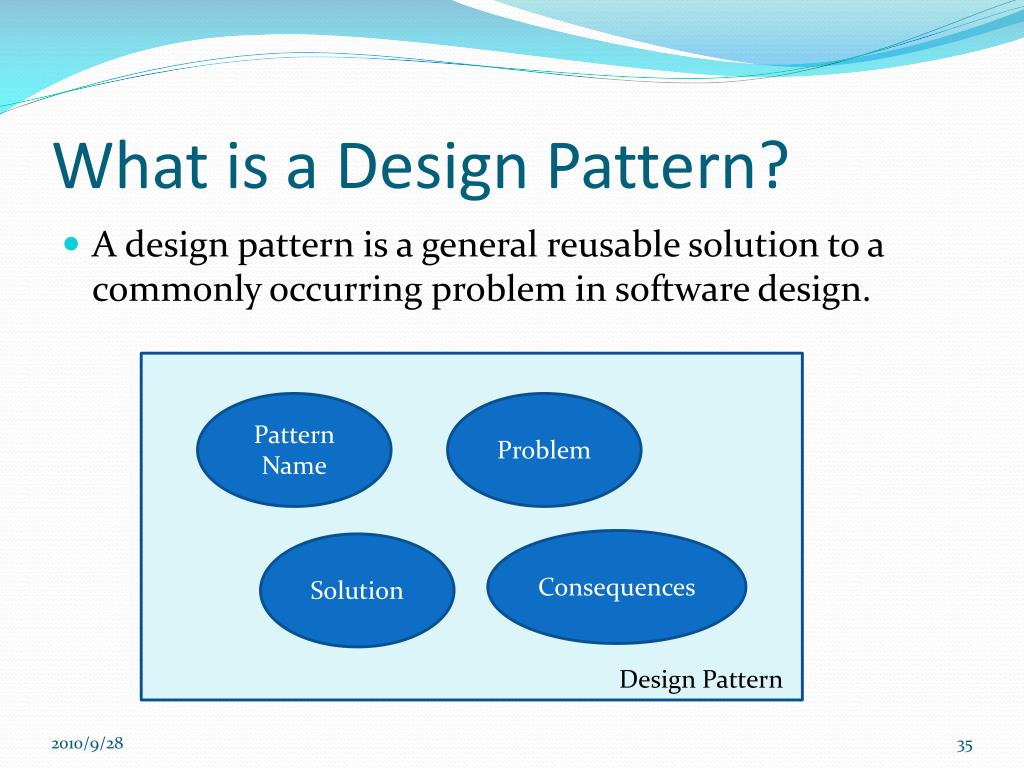 What is a Design Pattern?

A design pattern is a general reusable solution to a commonly occurring problem in software design.

Pattern Name

Problem

Solution

Consequences

Design Pattern

2010/9/28

35